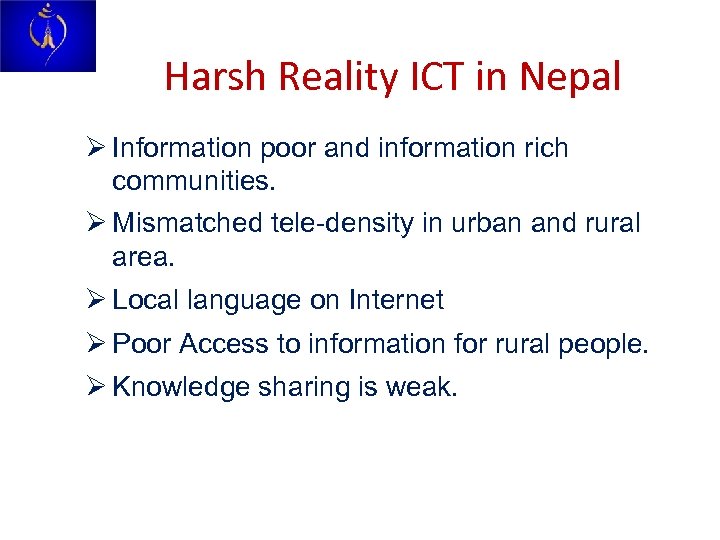 Harsh Reality ICT in Nepal

➢ Information poor and information rich communities.

➢ Mismatched tele-density in urban and rural area.

➢ Local language on Internet

➢ Poor Access to information for rural people.

➢ Knowledge sharing is weak.